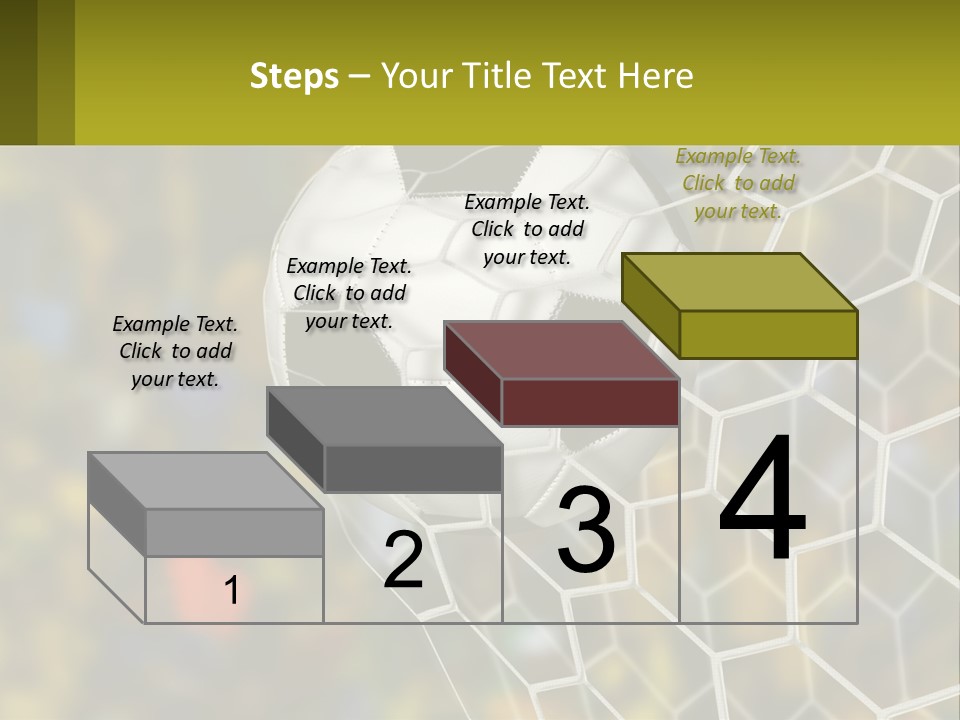 Steps – Your Title Text Here

Example Text. Click to add your text.

Example Text. Click to add your text.

Example Text. Click to add your text.

Example Text. Click to add your text.

1

2

3

4